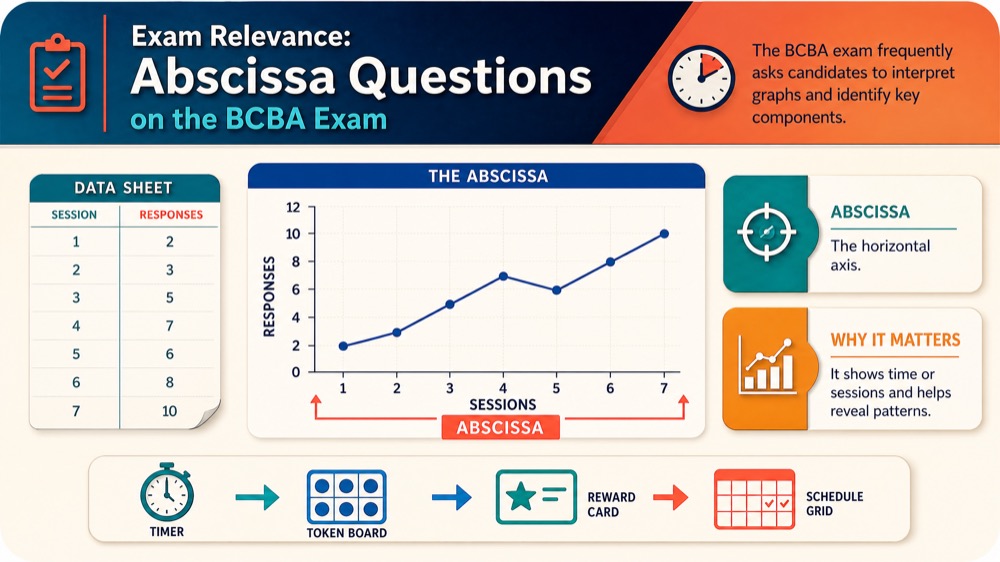 Exam Relevance:
Abscissa Questions
on the BCBA Exam

The BCBA exam frequently asks candidates to interpret graphs and identify key components.

DATA SHEET

| SESSION | RESPONSES |
|---|---|
| 1 | 2 |
| 2 | 3 |
| 3 | 5 |
| 4 | 7 |
| 5 | 6 |
| 6 | 8 |
| 7 | 10 |

THE ABSCISSA

RESPONSES
12
10
8
6
4
2
0
1 2 3 4 5 6 7
SESSIONS
ABSCISSA

ABSCISSA
The horizontal axis.

WHY IT MATTERS
It shows time or sessions and helps reveal patterns.

TIMER
TOKEN BOARD
REWARD CARD
SCHEDULE GRID